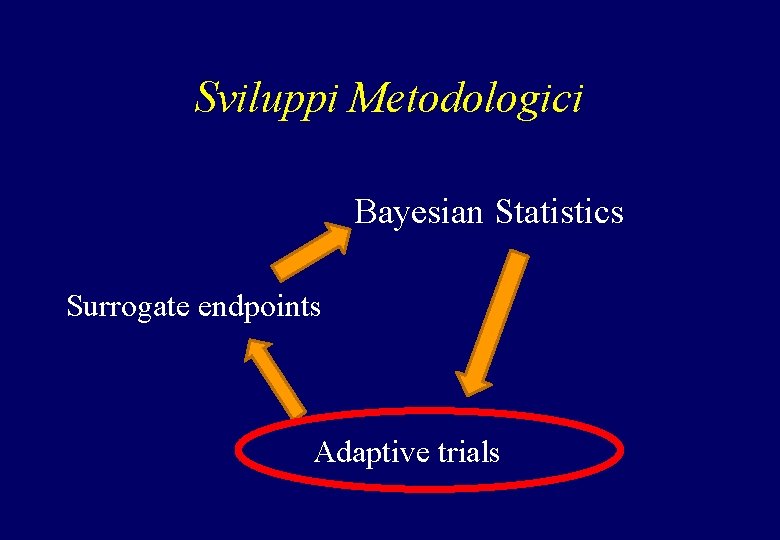 Sviluppi Metodologici

Bayesian Statistics

Surrogate endpoints

Adaptive trials